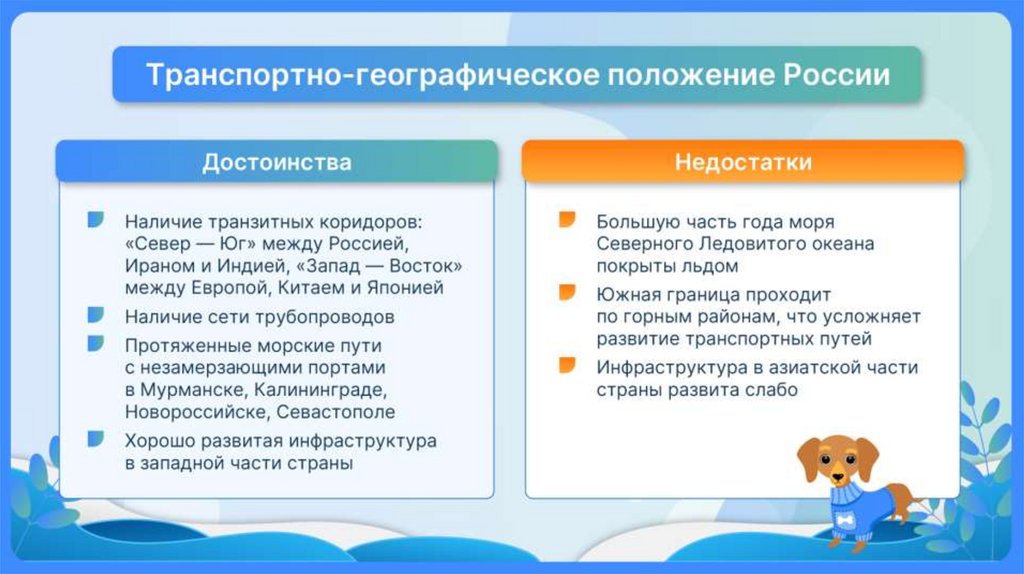 Транспортно-географическое положение России

Достоинства

Наличие транзитных коридоров: «Север — Юг» между Россией, Ираном и Индией, «Запад — Восток» между Европой, Китаем и Японией

Наличие сети трубопроводов

Протяженные морские пути с незамерзающими портами в Мурманске, Калининграде, Новороссийске, Севастополе

Хорошо развитая инфраструктура в западной части страны

Недостатки

Большую часть года моря Северного Ледовитого океана покрыты льдом

Южная граница проходит по горным районам, что усложняет развитие транспортных путей

Инфраструктура в азиатской части страны развита слабо